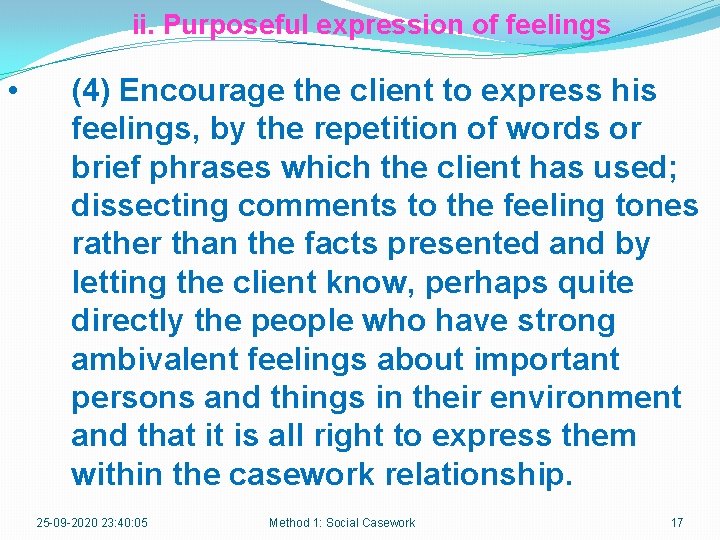 ii. Purposeful expression of feelings

• (4) Encourage the client to express his feelings, by the repetition of words or brief phrases which the client has used; dissecting comments to the feeling tones rather than the facts presented and by letting the client know, perhaps quite directly the people who have strong ambivalent feelings about important persons and things in their environment and that it is all right to express them within the casework relationship.

25-09-2020 23:40:05 Method 1: Social Casework 17